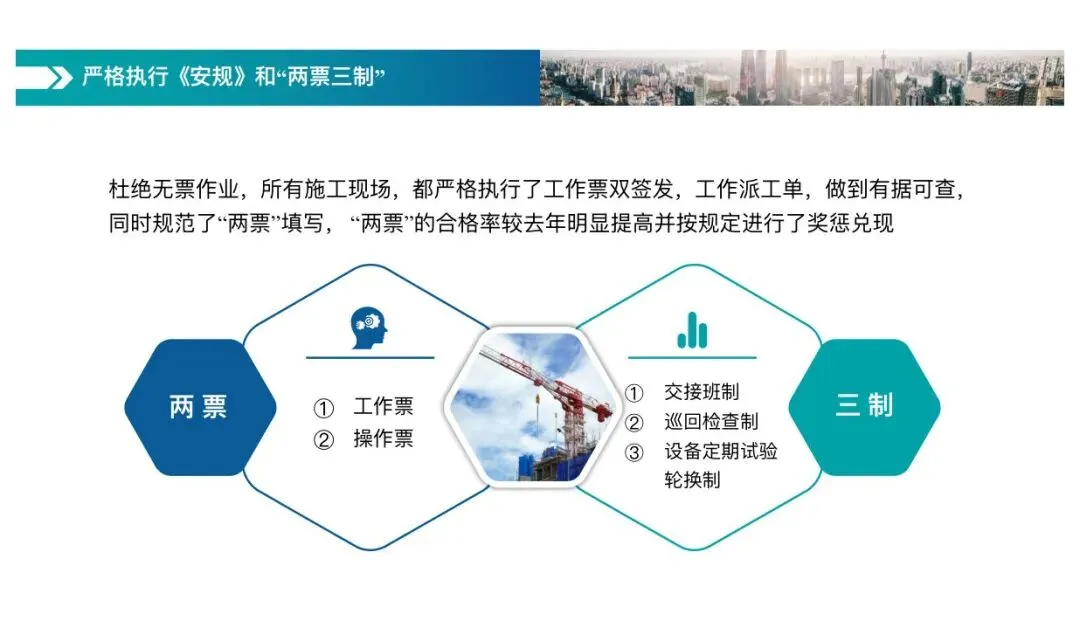 严格执行《安规》和“两票三制”

杜绝无票作业，所有施工现场，都严格执行了工作票双签发，工作派工单，做到有据可查，同时规范了“两票”填写，“两票”的合格率较去年明显提高并按规定进行了奖惩兑现

两票

① 工作票
② 操作票

① 交接班制
② 巡回检查制
③ 设备定期试验轮换制

三制